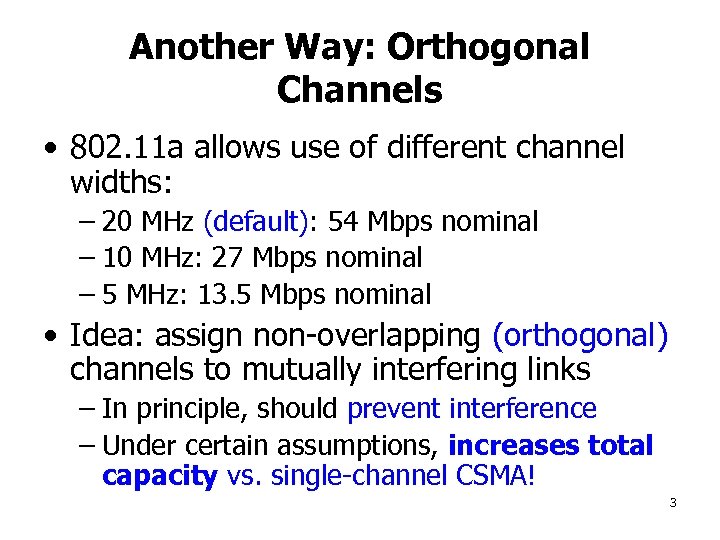 Another Way: Orthogonal Channels

• 802.11a allows use of different channel widths:
– 20 MHz (default): 54 Mbps nominal
– 10 MHz: 27 Mbps nominal
– 5 MHz: 13.5 Mbps nominal

• Idea: assign non-overlapping (orthogonal) channels to mutually interfering links
– In principle, should prevent interference
– Under certain assumptions, increases total capacity vs. single-channel CSMA!

3